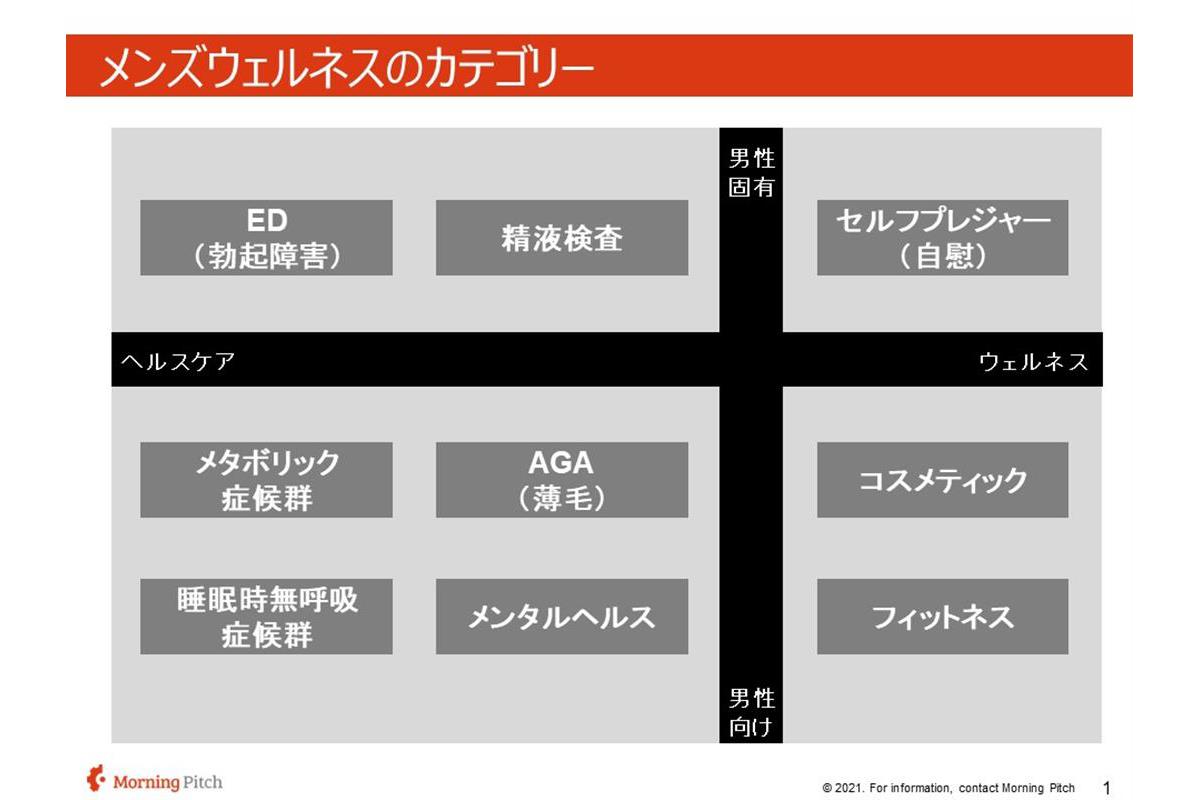 メンズウェルネスのカテゴリー

男性固有

ED
（勃起障害）

精液検査

セルフプレジャー
（自慰）

ヘルスケア

ウェルネス

メタボリック
症候群

AGA
（薄毛）

コスメティック

睡眠時無呼吸
症候群

メンタルヘルス

フィットネス

男性向け

Morning Pitch

© 2021. For information, contact Morning Pitch

1